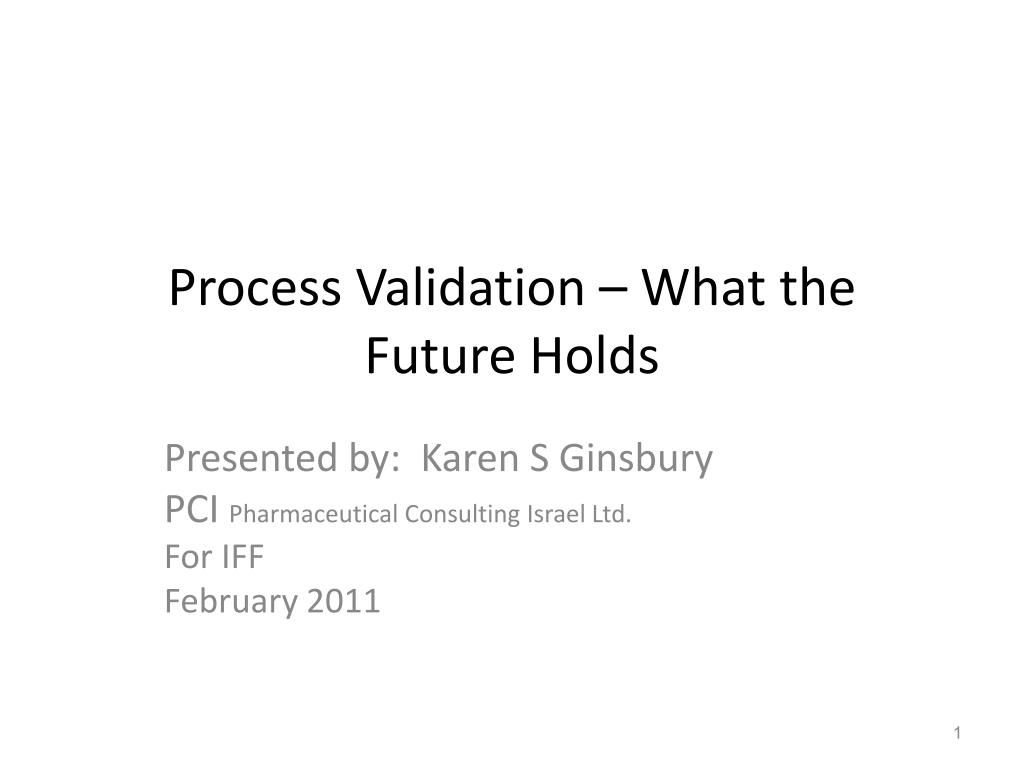 Process Validation – What the Future Holds

Presented by: Karen S Ginsbury
PCI Pharmaceutical Consulting Israel Ltd.
For IFF
February 2011

1